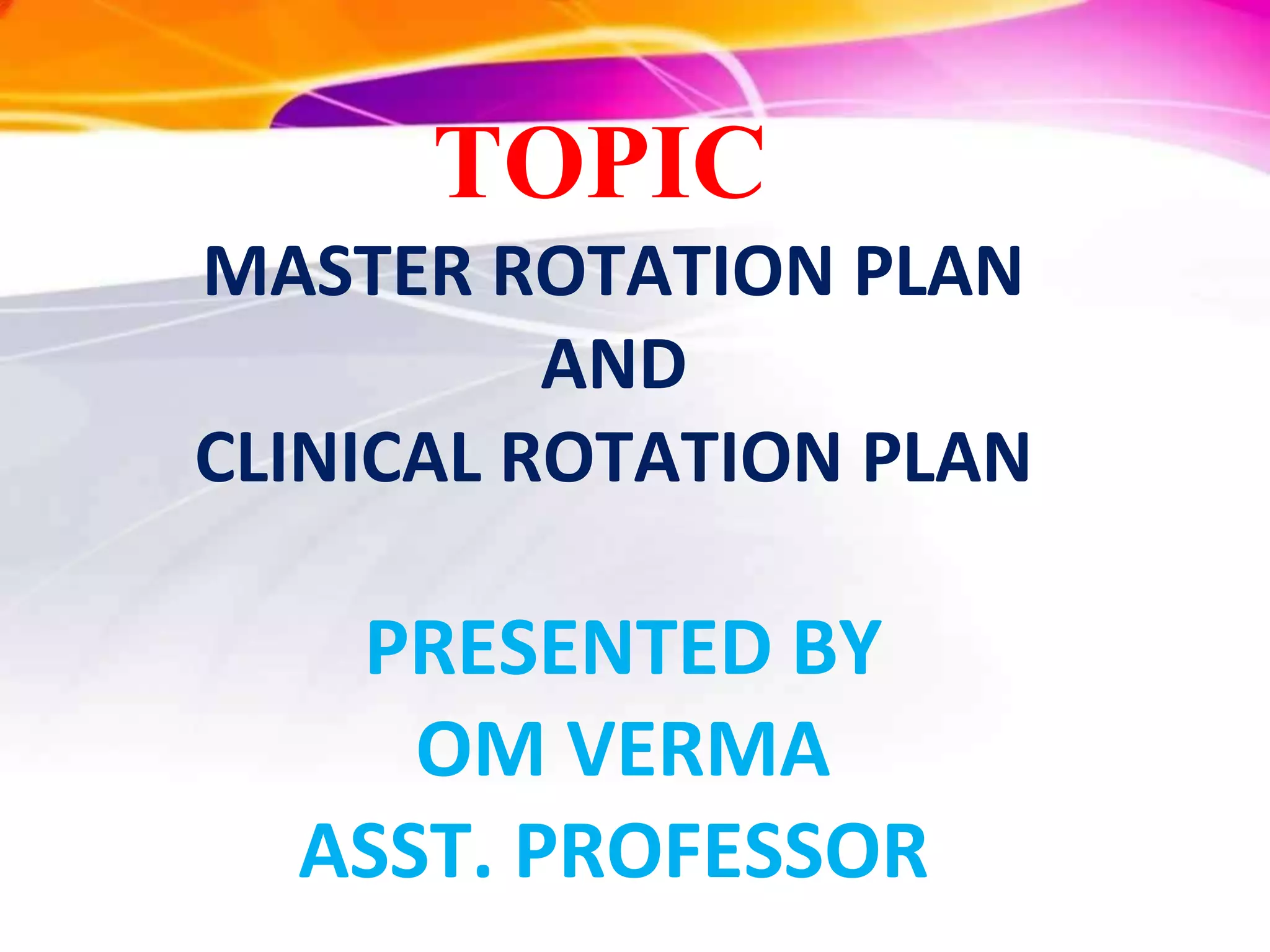 TOPIC

MASTER ROTATION PLAN
AND
CLINICAL ROTATION PLAN

PRESENTED BY
OM VERMA
ASST. PROFESSOR